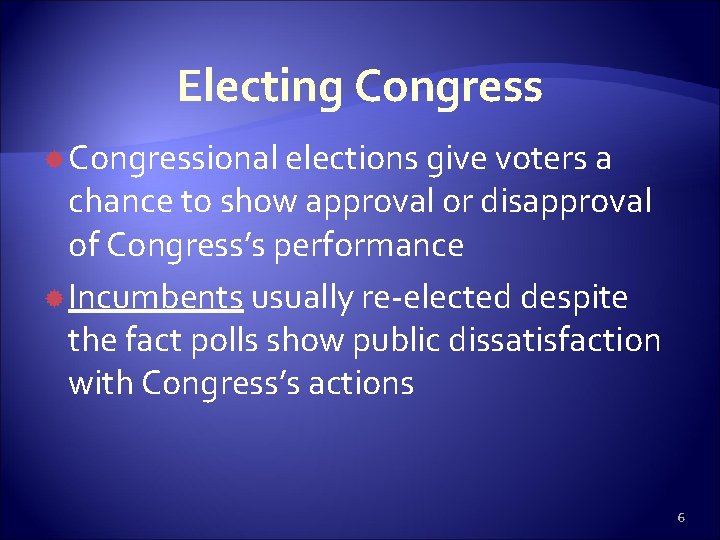 Electing Congress

Congressional elections give voters a chance to show approval or disapproval of Congress's performance

Incumbents usually re-elected despite the fact polls show public dissatisfaction with Congress's actions

6